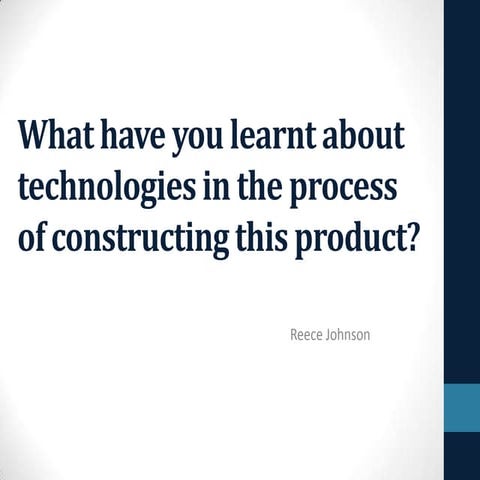 What have you learnt about technologies in the process of constructing this product?

Reece Johnson